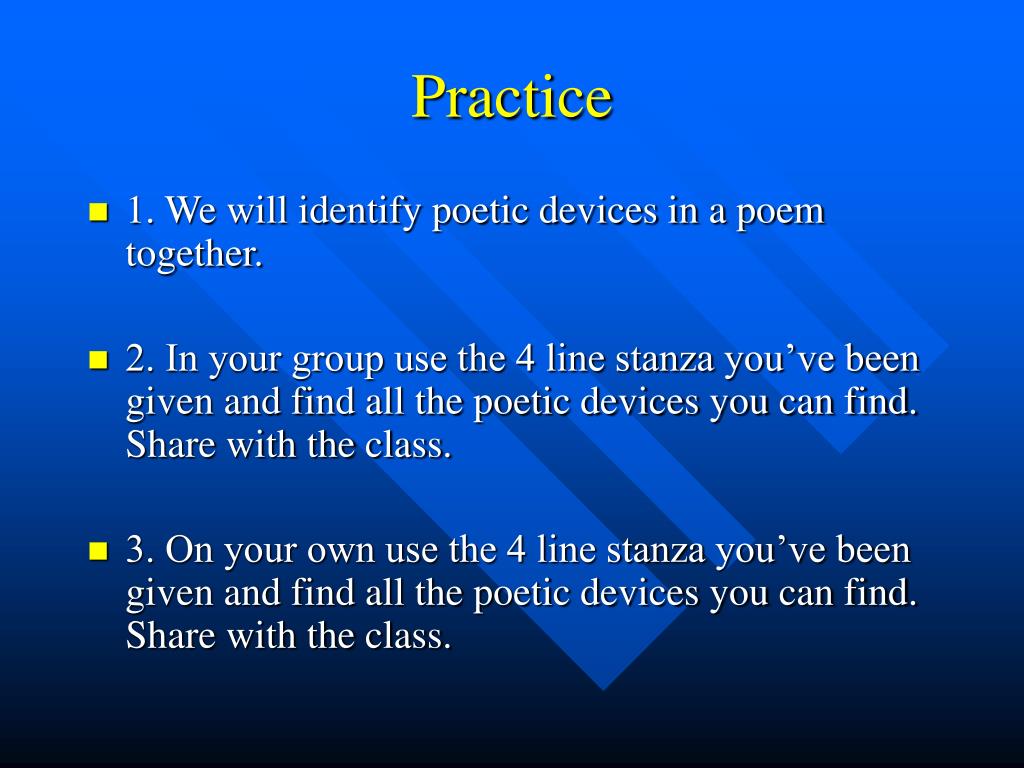 Practice

1. We will identify poetic devices in a poem together.

2. In your group use the 4 line stanza you’ve been given and find all the poetic devices you can find. Share with the class.

3. On your own use the 4 line stanza you’ve been given and find all the poetic devices you can find. Share with the class.